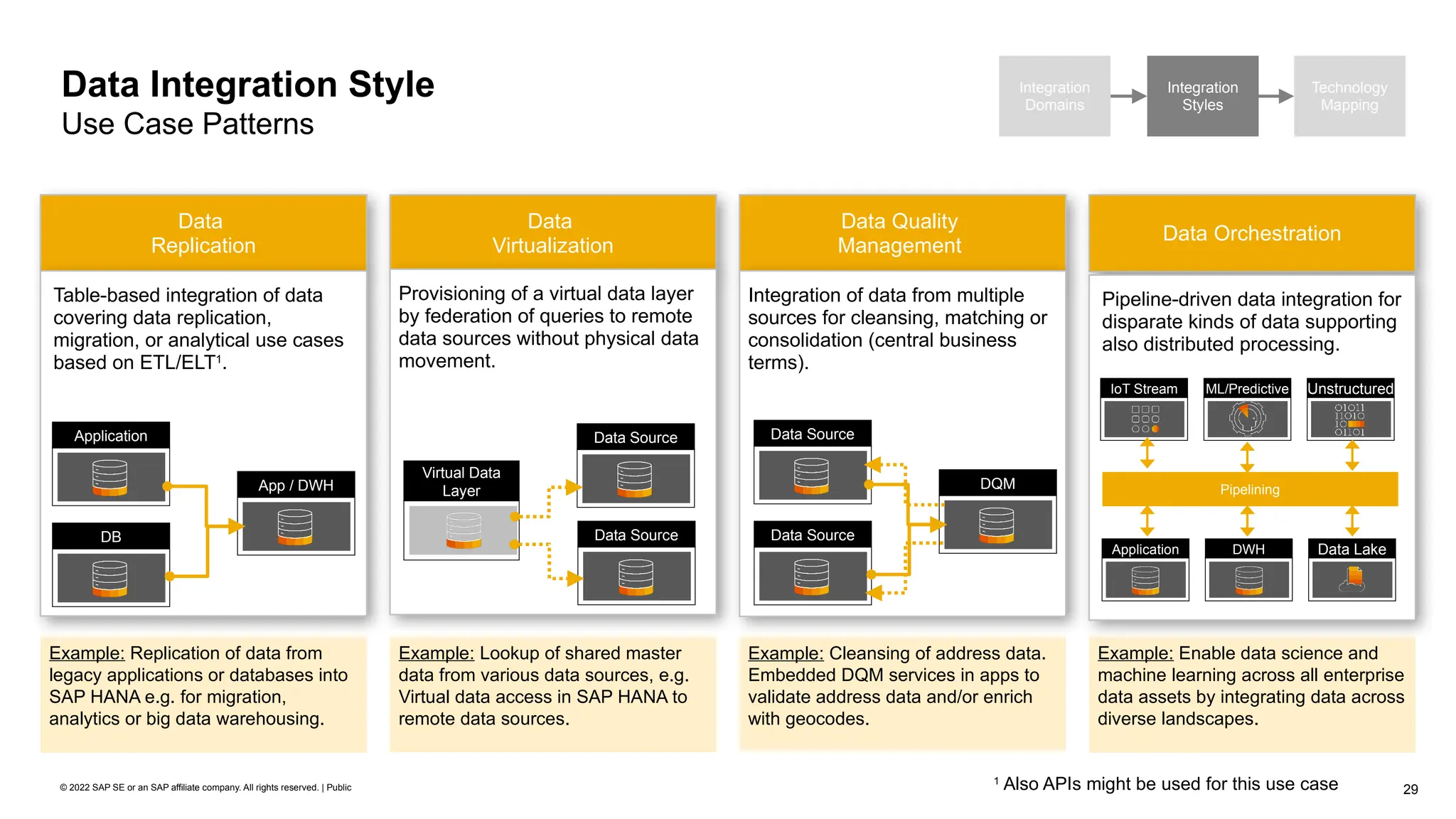 Data Integration Style
Use Case Patterns

Integration Domains
Integration Styles
Technology Mapping

Data Replication

Table-based integration of data covering data replication, migration, or analytical use cases based on ETL/ELT$^1$.

Application
DB
App / DWH

Example: Replication of data from legacy applications or databases into SAP HANA e.g. for migration, analytics or big data warehousing.

Data Virtualization

Provisioning of a virtual data layer by federation of queries to remote data sources without physical data movement.

Virtual Data Layer
Data Source
Data Source

Example: Lookup of shared master data from various data sources, e.g. Virtual data access in SAP HANA to remote data sources.

Data Quality Management

Integration of data from multiple sources for cleansing, matching or consolidation (central business terms).

Data Source
Data Source
DQM

Example: Cleansing of address data. Embedded DQM services in apps to validate address data and/or enrich with geocodes.

Data Orchestration

Pipeline-driven data integration for disparate kinds of data supporting also distributed processing.

IoT Stream
ML/Predictive
Unstructured
Pipelining
Application
DWH
Data Lake

Example: Enable data science and machine learning across all enterprise data assets by integrating data across diverse landscapes.

© 2022 SAP SE or an SAP affiliate company. All rights reserved. | Public

$^1$ Also APIs might be used for this use case

29